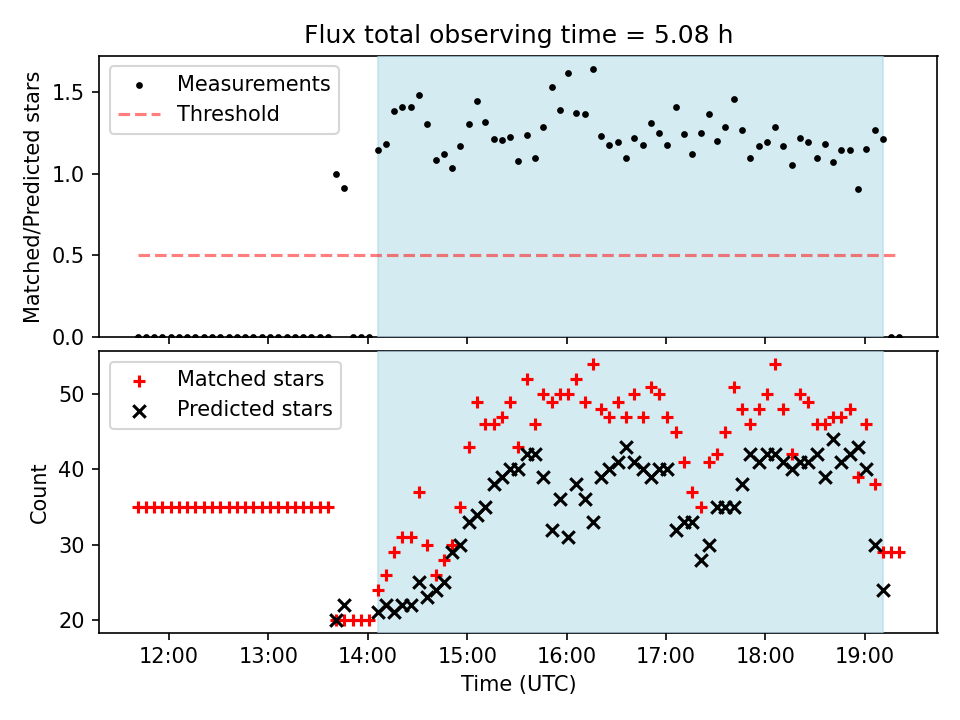 Flux total observing time = 5.08 h

Measurements
Threshold

Matched/Predicted stars

1.5
1.0
0.5
0.0

Matched stars
Predicted stars

Count

50
40
30
20

12:00
13:00
14:00
15:00
16:00
17:00
18:00
19:00

Time (UTC)